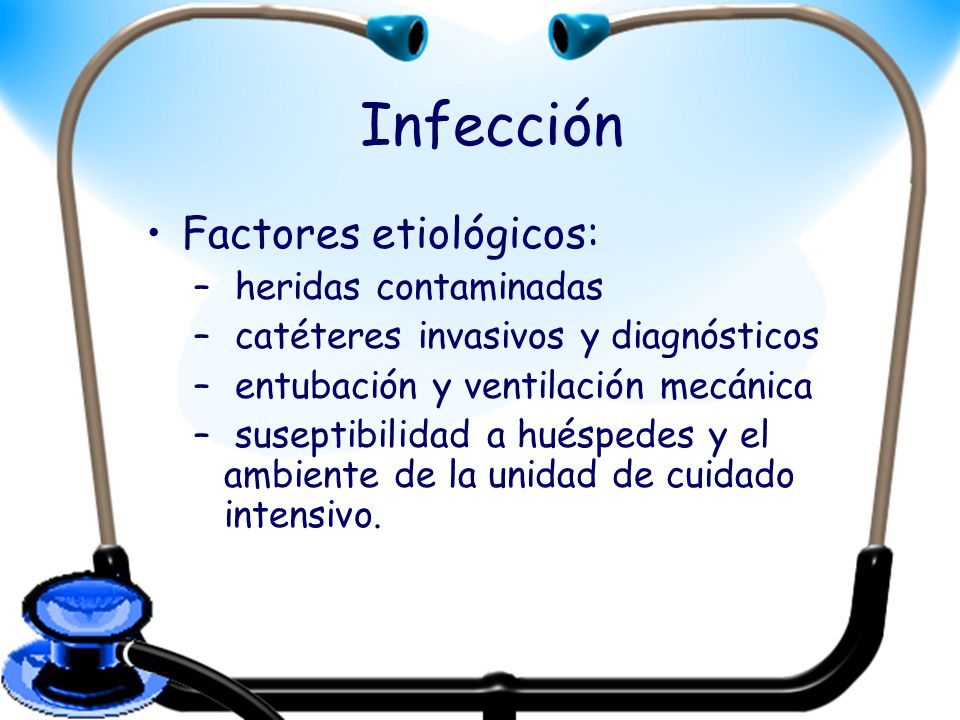 Infección

• Factores etiológicos:
– heridas contaminadas
– catéteres invasivos y diagnósticos
– entubación y ventilación mecánica
– suseptibilidad a huéspedes y el ambiente de la unidad de cuidado intensivo.